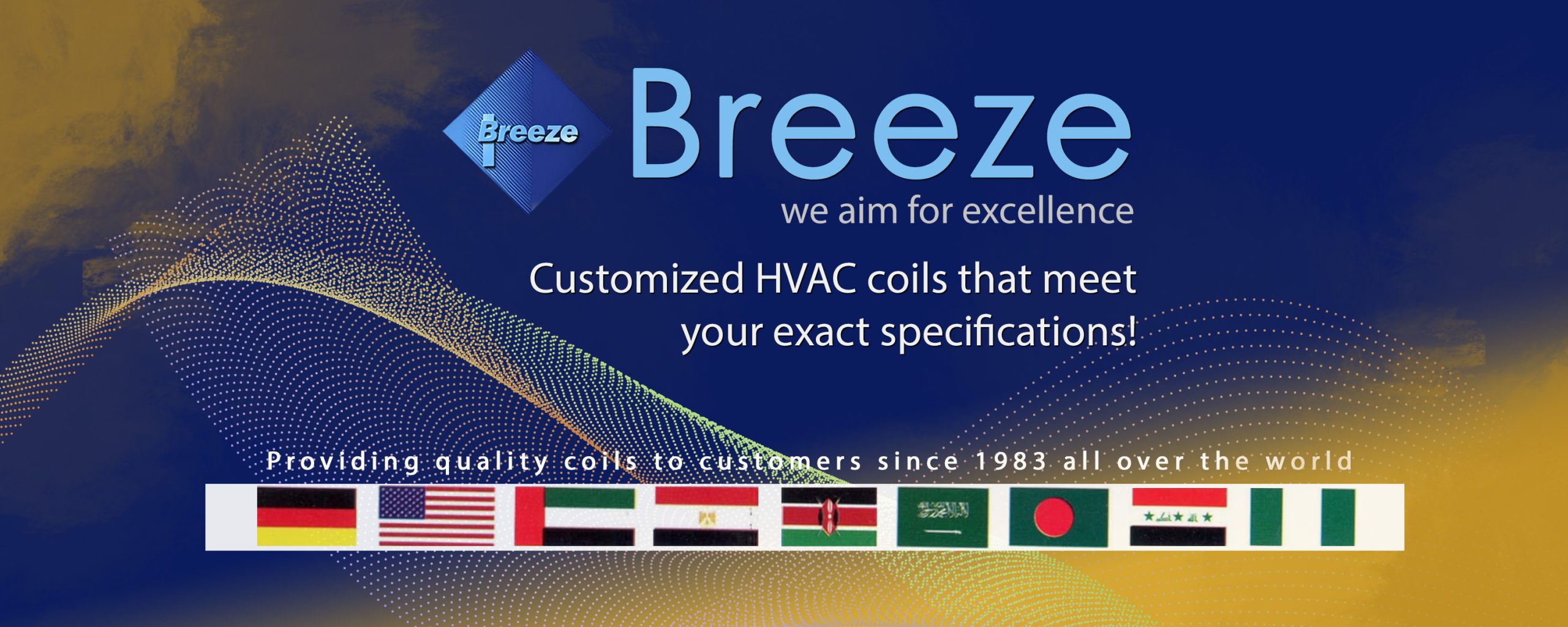 Breeze

Breeze

we aim for excellence

Customized HVAC coils that meet your exact specifications!

Providing quality coils to customers since 1983 all over the world